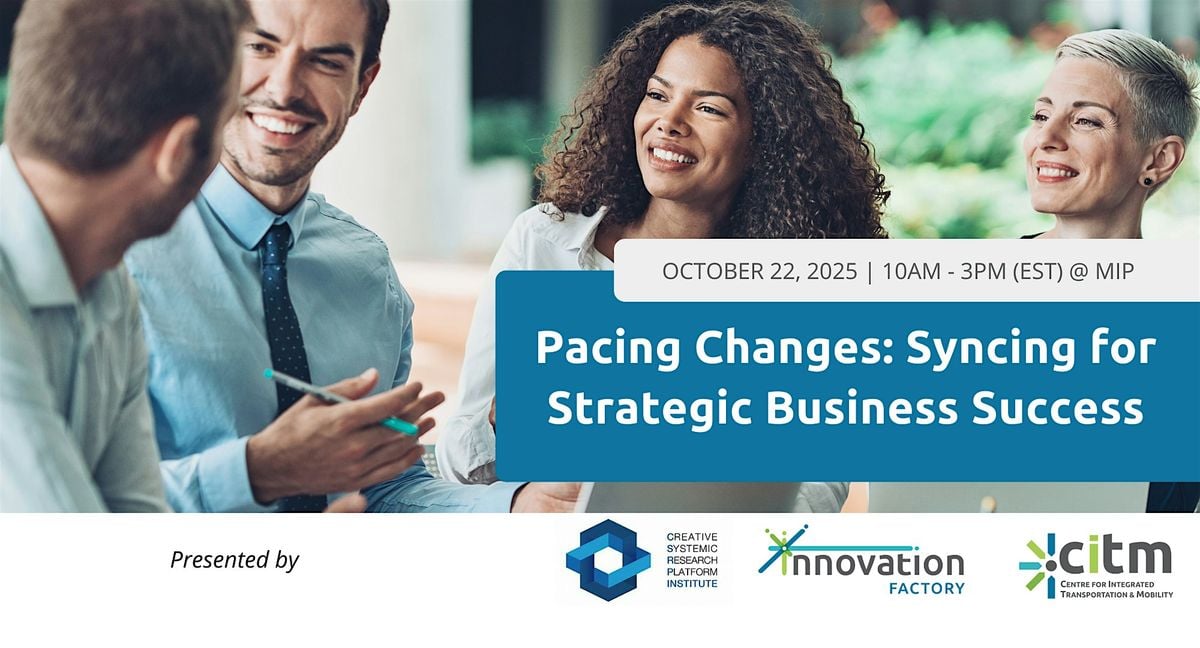 OCTOBER 22, 2025 | 10AM - 3PM (EST) @ MIP

Pacing Changes: Syncing for Strategic Business Success

Presented by

CREATIVE SYSTEMIC RESEARCH PLATFORM INSTITUTE

innovation FACTORY

citm CENTRE FOR INTEGRATED TRANSPORTATION & MOBILITY